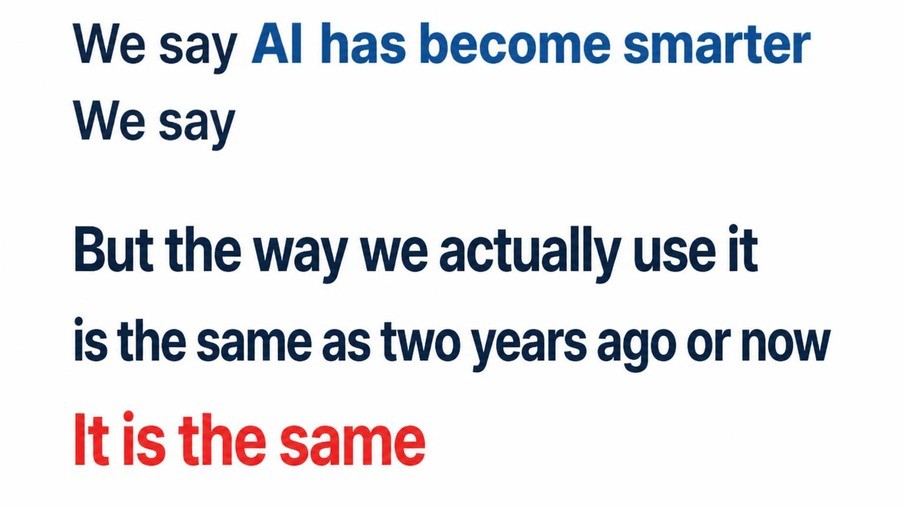 We say AI has become smarter
We say

But the way we actually use it
is the same as two years ago or now

It is the same